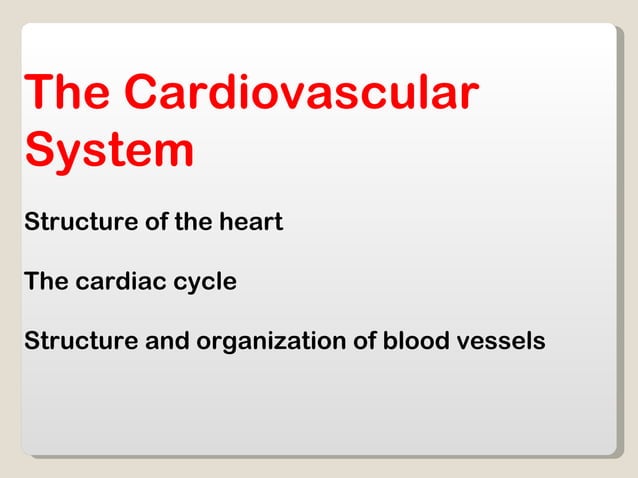 The Cardiovascular System

Structure of the heart

The cardiac cycle

Structure and organization of blood vessels